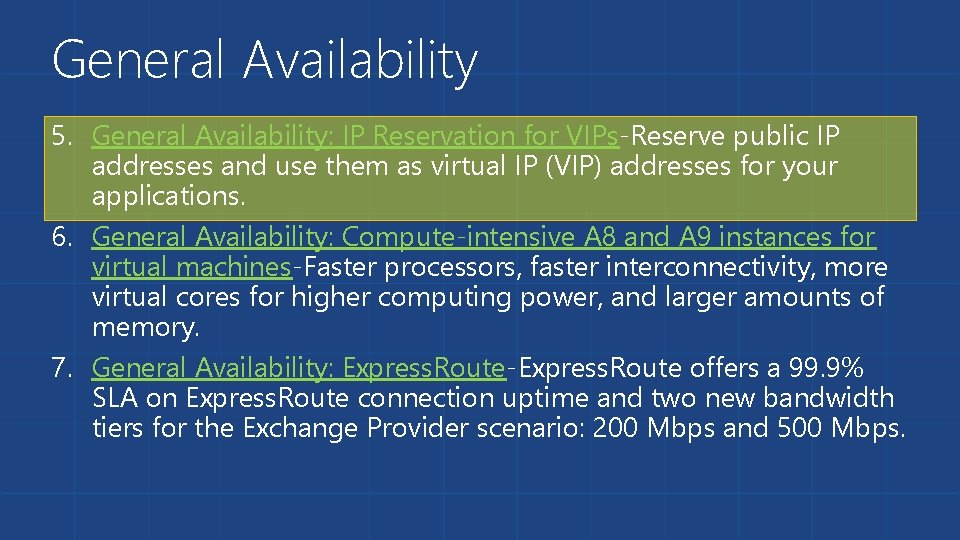 General Availability

5. General Availability: IP Reservation for VIPs-Reserve public IP addresses and use them as virtual IP (VIP) addresses for your applications.
6. General Availability: Compute-intensive A8 and A9 instances for virtual machines-Faster processors, faster interconnectivity, more virtual cores for higher computing power, and larger amounts of memory.
7. General Availability: ExpressRoute-ExpressRoute offers a 99.9% SLA on ExpressRoute connection uptime and two new bandwidth tiers for the Exchange Provider scenario: 200 Mbps and 500 Mbps.